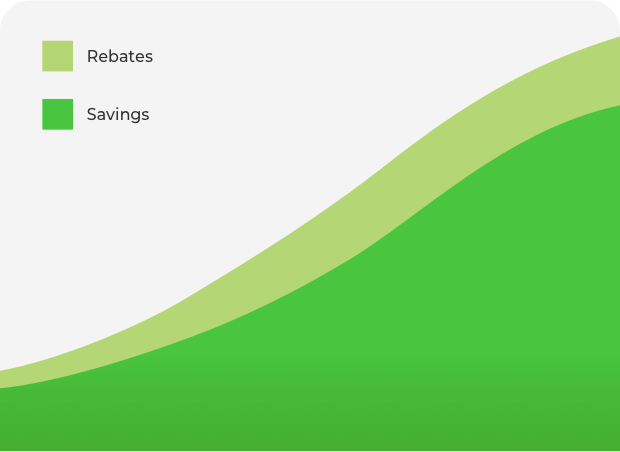 Rebates

Savings